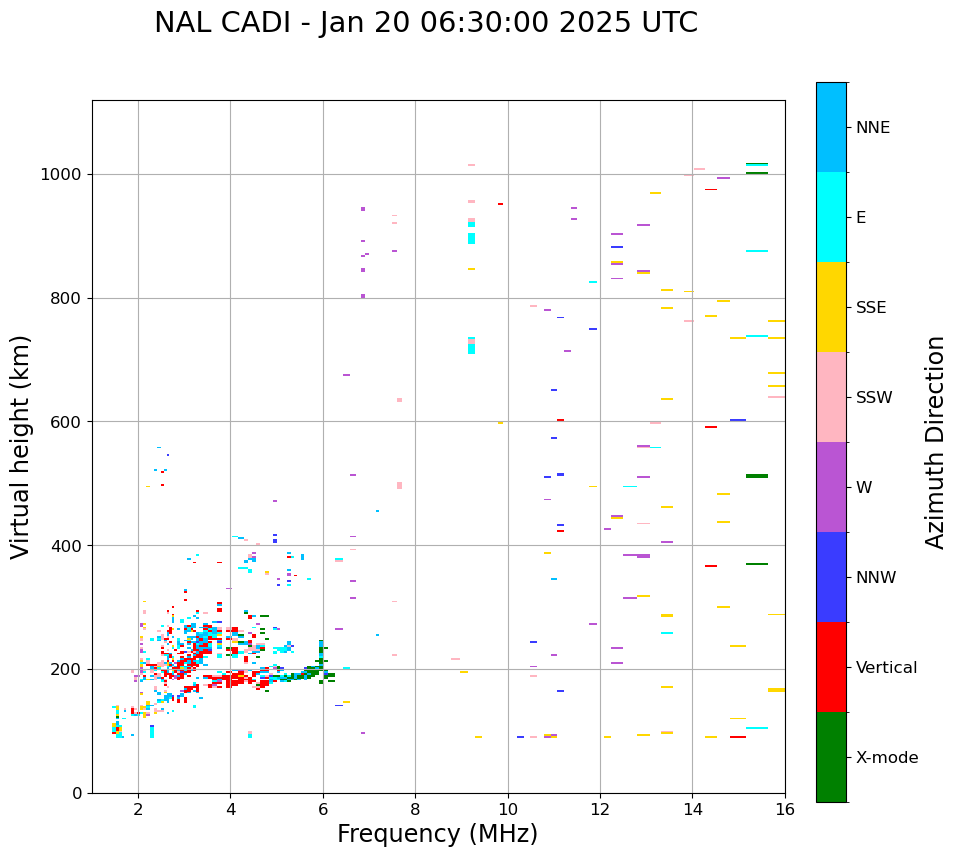 NAL CADI - Jan 20 06:30:00 2025 UTC

Virtual height (km)

1000
800
600
400
200
0

2
4
6
8
10
12
14
16

Frequency (MHz)

NNE
E
SSE
SSW
W
NNW
Vertical
X-mode

Azimuth Direction